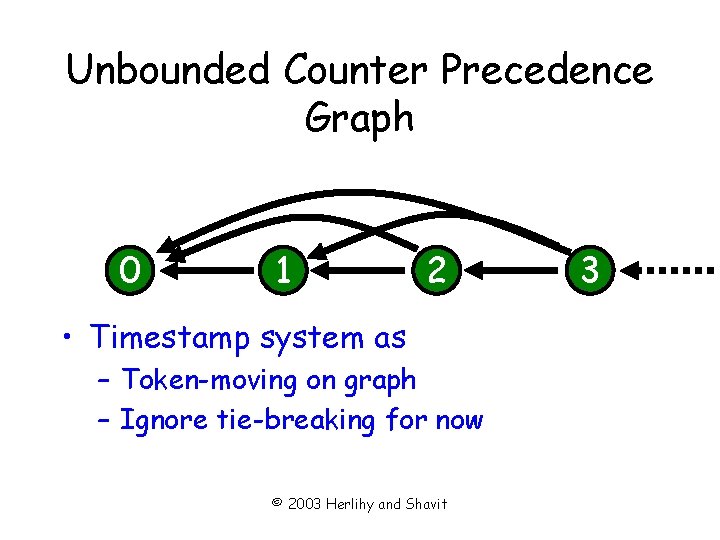 Unbounded Counter Precedence Graph

0 1 2 3

• Timestamp system as
– Token-moving on graph
– Ignore tie-breaking for now

© 2003 Herlihy and Shavit